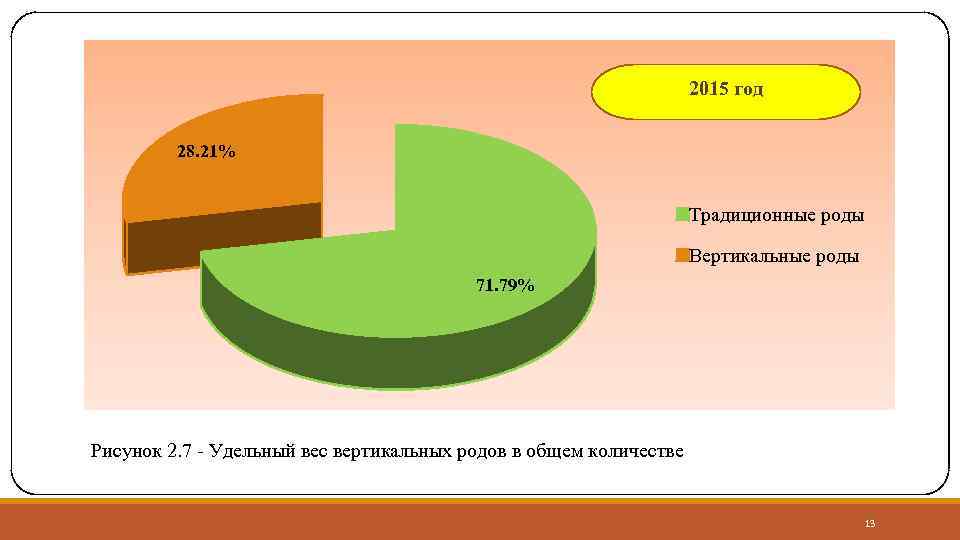 2015 год

28.21%

Традиционные роды

Вертикальные роды

71.79%

Рисунок 2.7 - Удельный вес вертикальных родов в общем количестве

13